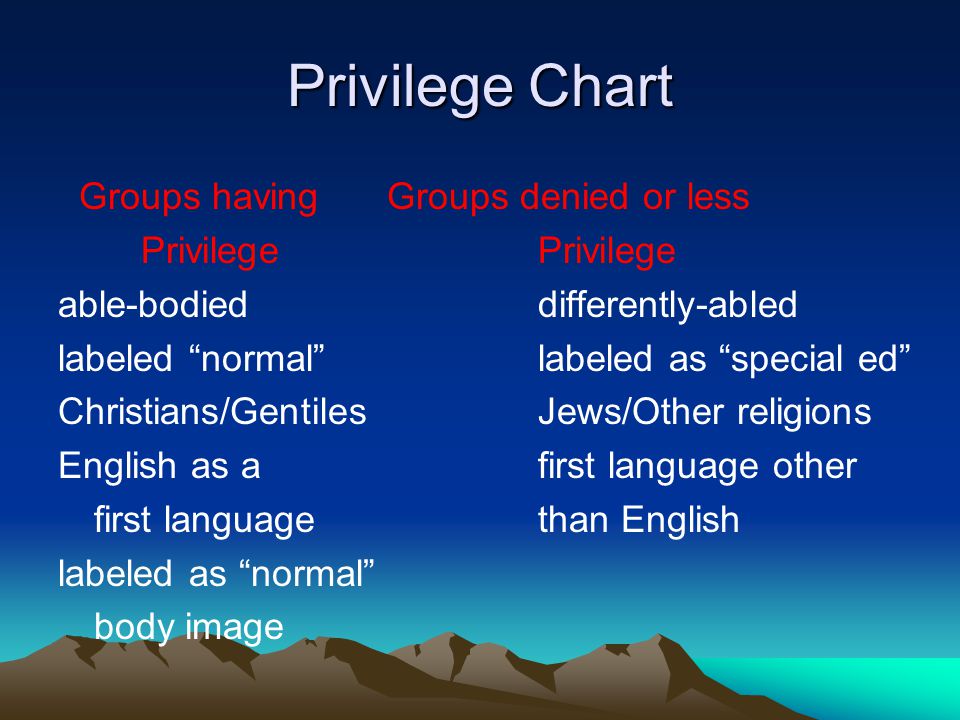 Privilege Chart

| Groups having Privilege | Groups denied or less Privilege |
|---|---|
| able-bodied | differently-abled |
| labeled “normal” | labeled as “special ed” |
| Christians/Gentiles | Jews/Other religions |
| English as a first language | first language other than English |
| labeled as “normal” body image | |